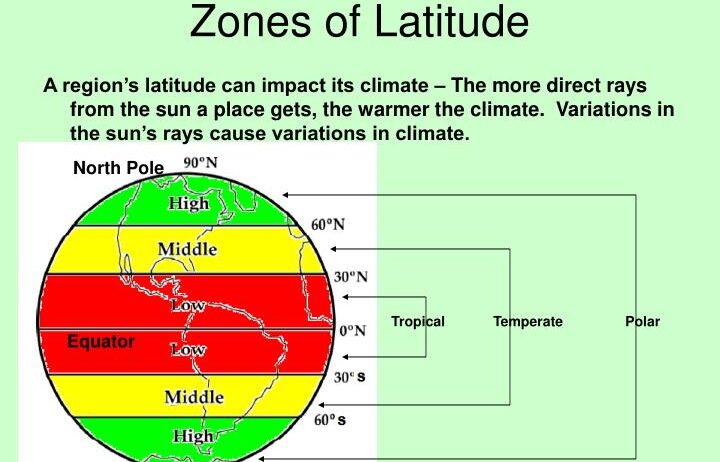 Zones of Latitude

A region's latitude can impact its climate – The more direct rays from the sun a place gets, the warmer the climate. Variations in the sun's rays cause variations in climate.

North Pole
90°N
High
60°N
Middle
30°N
Low
Equator
0°N
Low
30° s
Middle
60° s
High

Tropical
Temperate
Polar